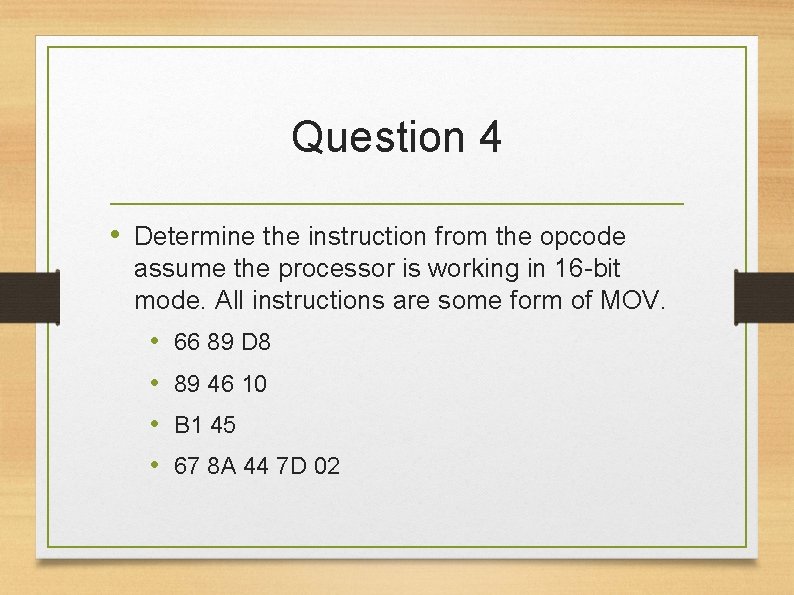 Question 4

• Determine the instruction from the opcode assume the processor is working in 16-bit mode. All instructions are some form of MOV.

• 66 89 D8
• 89 46 10
• B1 45
• 67 8A 44 7D 02